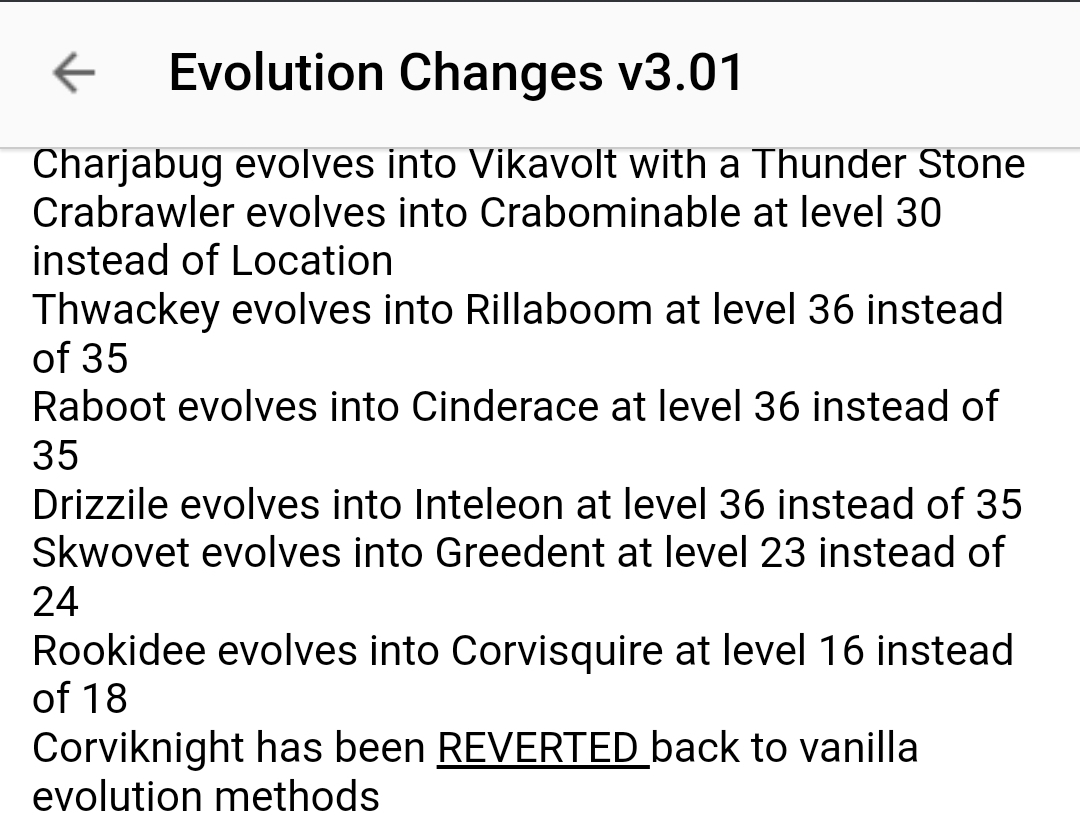 Evolution Changes v3.01

Charjabug evolves into Vikavolt with a Thunder Stone
Crabrawler evolves into Crabominable at level 30 instead of Location
Thwackey evolves into Rillaboom at level 36 instead of 35
Raboot evolves into Cinderace at level 36 instead of 35
Drizzile evolves into Inteleon at level 36 instead of 35
Skwovet evolves into Greedent at level 23 instead of 24
Rookidee evolves into Corvisquire at level 16 instead of 18
Corviknight has been REVERTED back to vanilla evolution methods